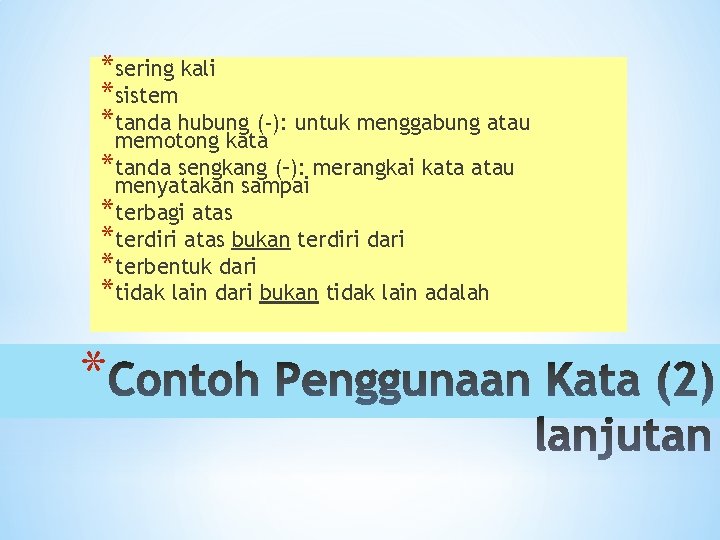 *sering kali
*sistem
*tanda hubung (-): untuk menggabung atau memotong kata
*tanda sengkang (–): merangkai kata atau menyatakan sampai
*terbagi atas
*terdiri atas bukan terdiri dari
*terbentuk dari
*tidak lain dari bukan tidak lain adalah

*Contoh Penggunaan Kata (2) lanjutan